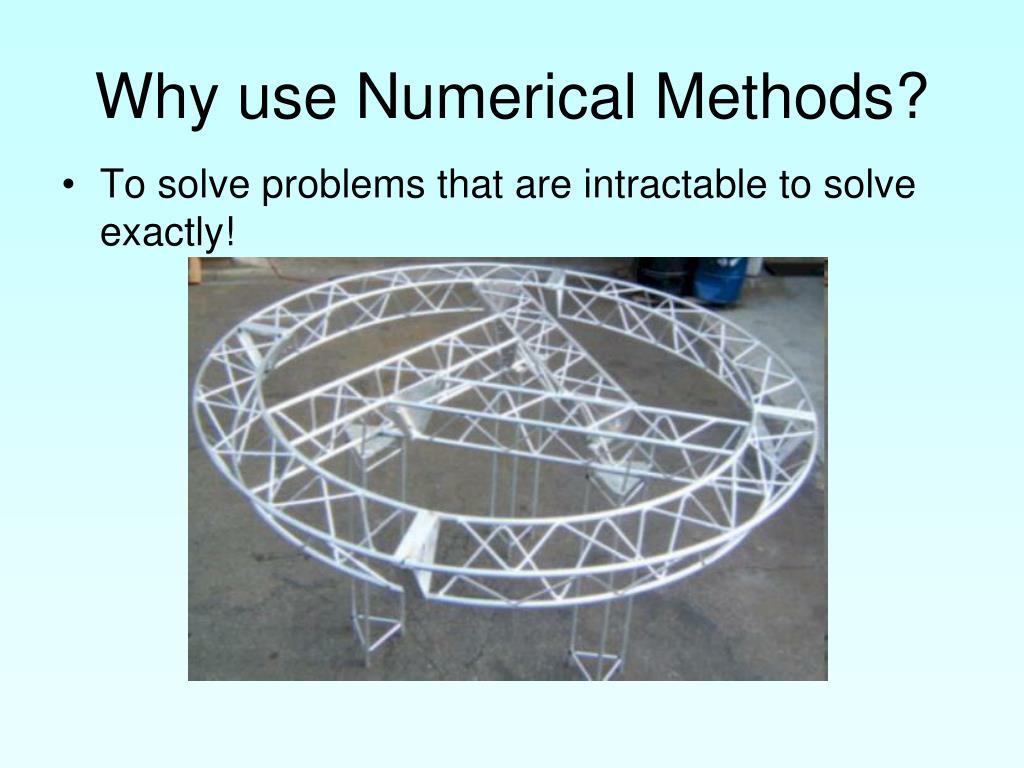 Why use Numerical Methods?

• To solve problems that are intractable to solve exactly!